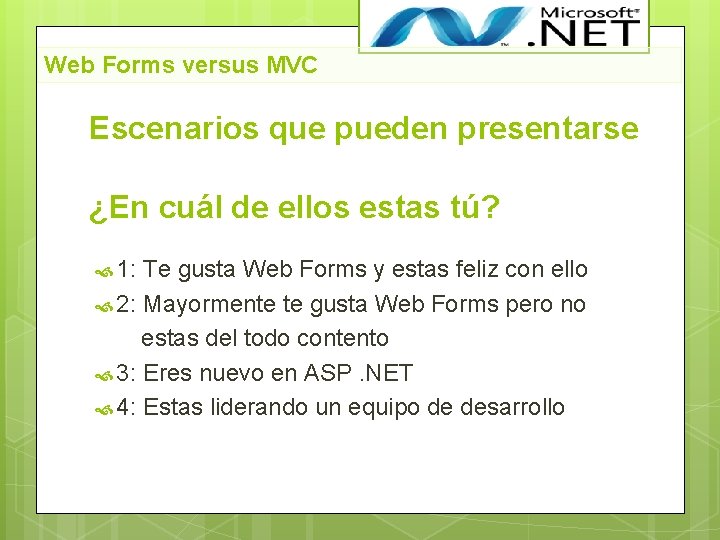 Microsoft®
.NET

Web Forms versus MVC

Escenarios que pueden presentarse

¿En cuál de ellos estas tú?

1: Te gusta Web Forms y estas feliz con ello
2: Mayormente te gusta Web Forms pero no estas del todo contento
3: Eres nuevo en ASP .NET
4: Estas liderando un equipo de desarrollo